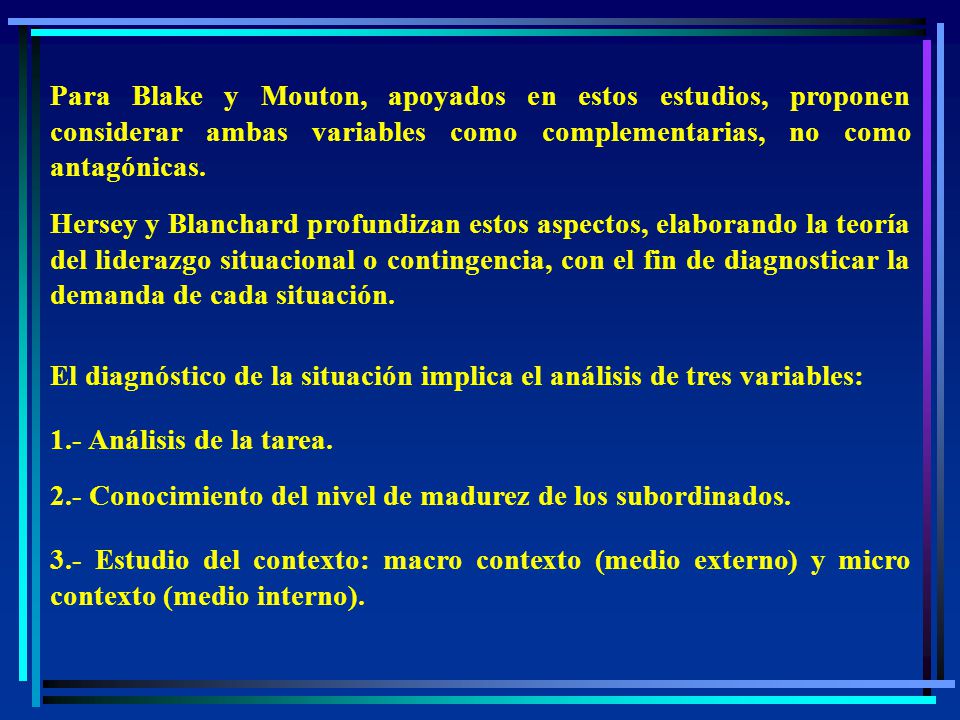 Para Blake y Mouton, apoyados en estos estudios, proponen considerar ambas variables como complementarias, no como antagónicas.

Hersey y Blanchard profundizan estos aspectos, elaborando la teoría del liderazgo situacional o contingencia, con el fin de diagnosticar la demanda de cada situación.

El diagnóstico de la situación implica el análisis de tres variables:

1.- Análisis de la tarea.

2.- Conocimiento del nivel de madurez de los subordinados.

3.- Estudio del contexto: macro contexto (medio externo) y micro contexto (medio interno).